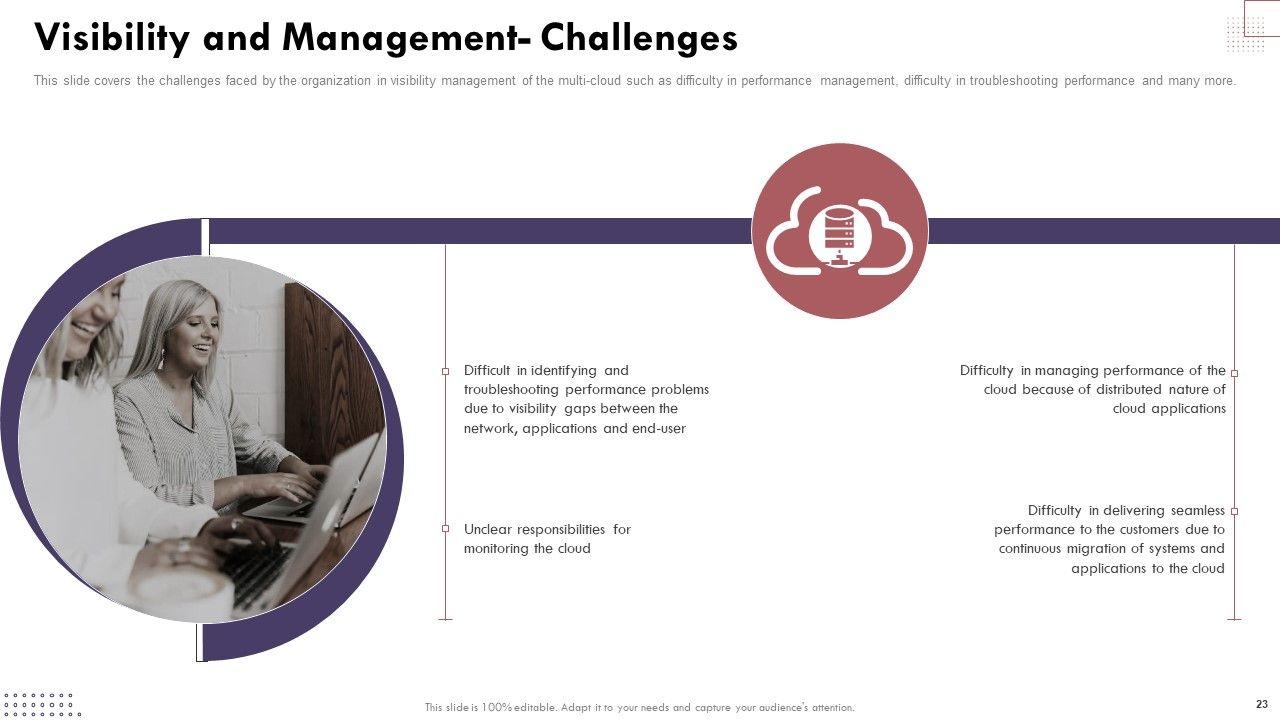 Visibility and Management- Challenges

This slide covers the challenges faced by the organization in visibility management of the multi-cloud such as difficulty in performance management, difficulty in troubleshooting performance and many more.

Difficult in identifying and troubleshooting performance problems due to visibility gaps between the network, applications and end-user

Unclear responsibilities for monitoring the cloud

Difficulty in managing performance of the cloud because of distributed nature of cloud applications

Difficulty in delivering seamless performance to the customers due to continuous migration of systems and applications to the cloud

This slide is 100% editable. Adapt it to your needs and capture your audience's attention.

23